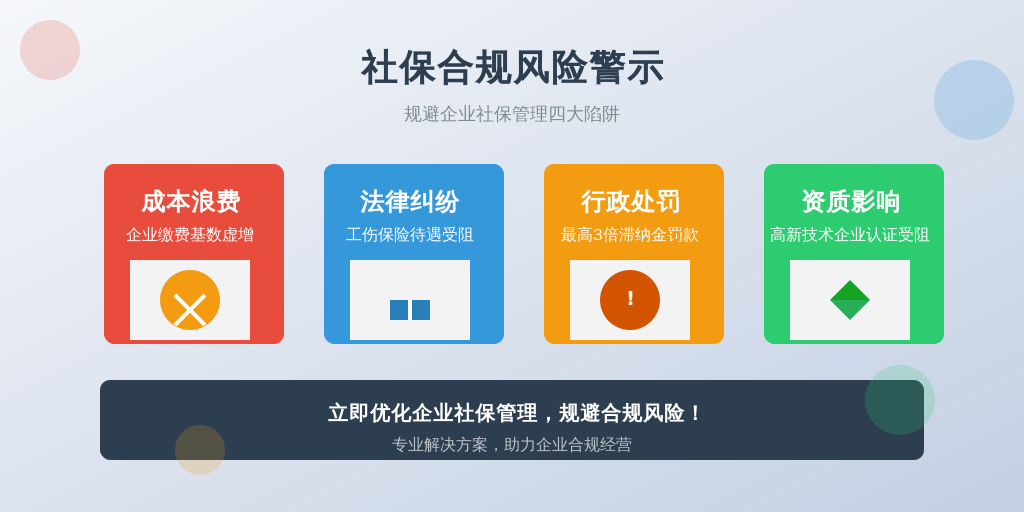 社保合规风险警示

规避企业社保管理四大陷阱

成本浪费
企业缴费基数虚增

法律纠纷
工伤保险待遇受阻

行政处罚
最高3倍滞纳金罚款

!

资质影响
高新技术企业认证受阻

立即优化企业社保管理，规避合规风险！

专业解决方案，助力企业合规经营